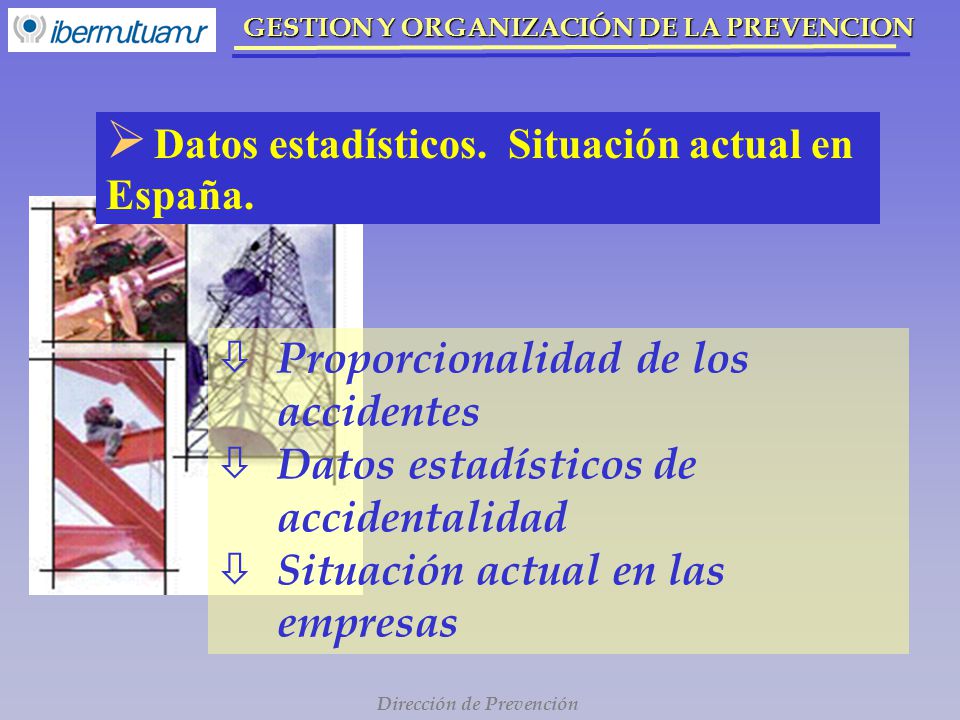 ibermutuamur

GESTION Y ORGANIZACIÓN DE LA PREVENCION

➢ Datos estadísticos. Situación actual en España.

⇩ Proporcionalidad de los accidentes
⇩ Datos estadísticos de accidentalidad
⇩ Situación actual en las empresas

Dirección de Prevención